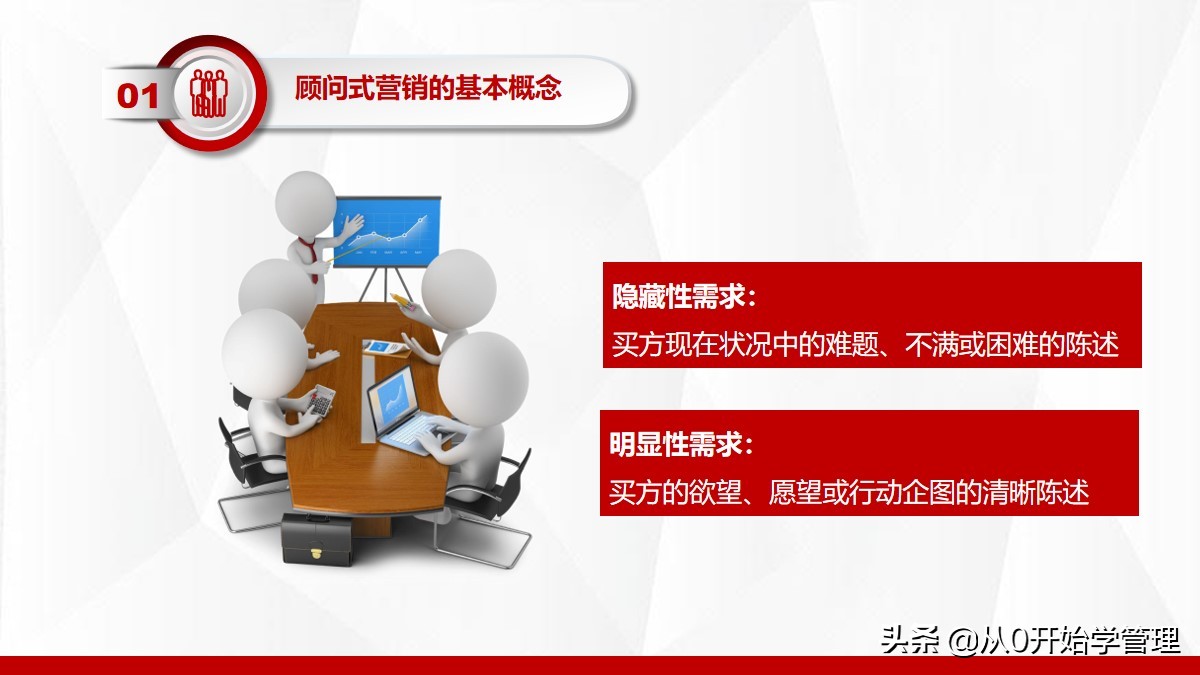 01

顾问式营销的基本概念

隐藏性需求：
买方现在状况中的难题、不满或困难的陈述

明显性需求：
买方的欲望、愿望或行动企图的清晰陈述

头条 @从0开始学管理